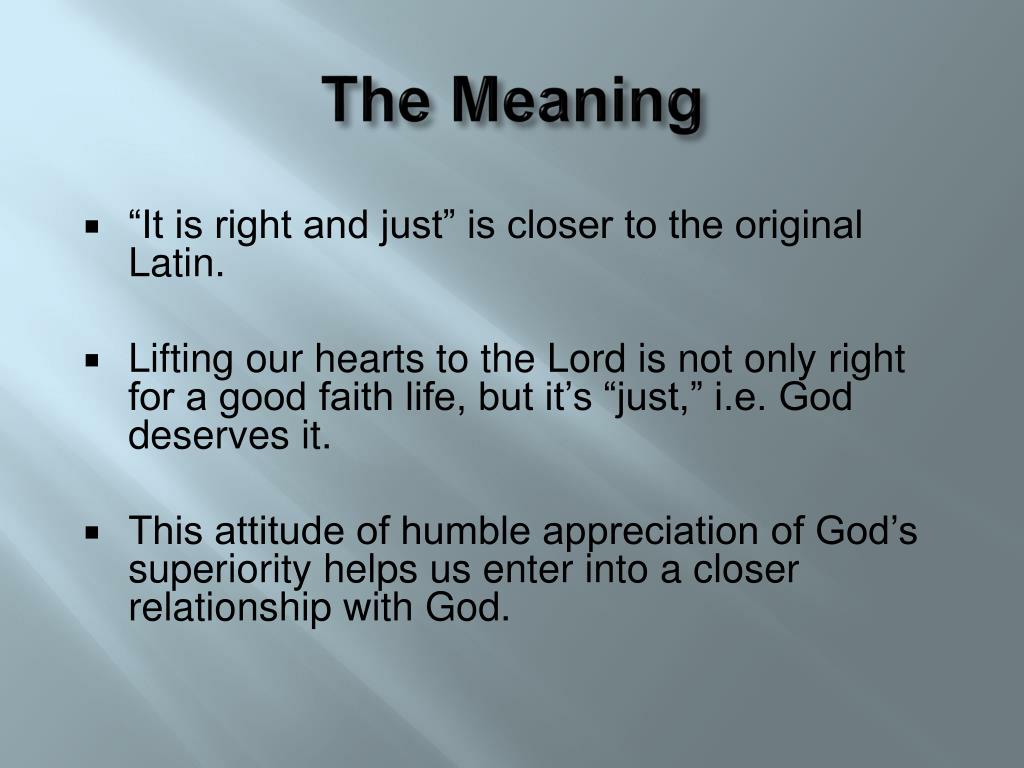 The Meaning

▪ “It is right and just” is closer to the original Latin.

▪ Lifting our hearts to the Lord is not only right for a good faith life, but it’s “just,” i.e. God deserves it.

▪ This attitude of humble appreciation of God’s superiority helps us enter into a closer relationship with God.